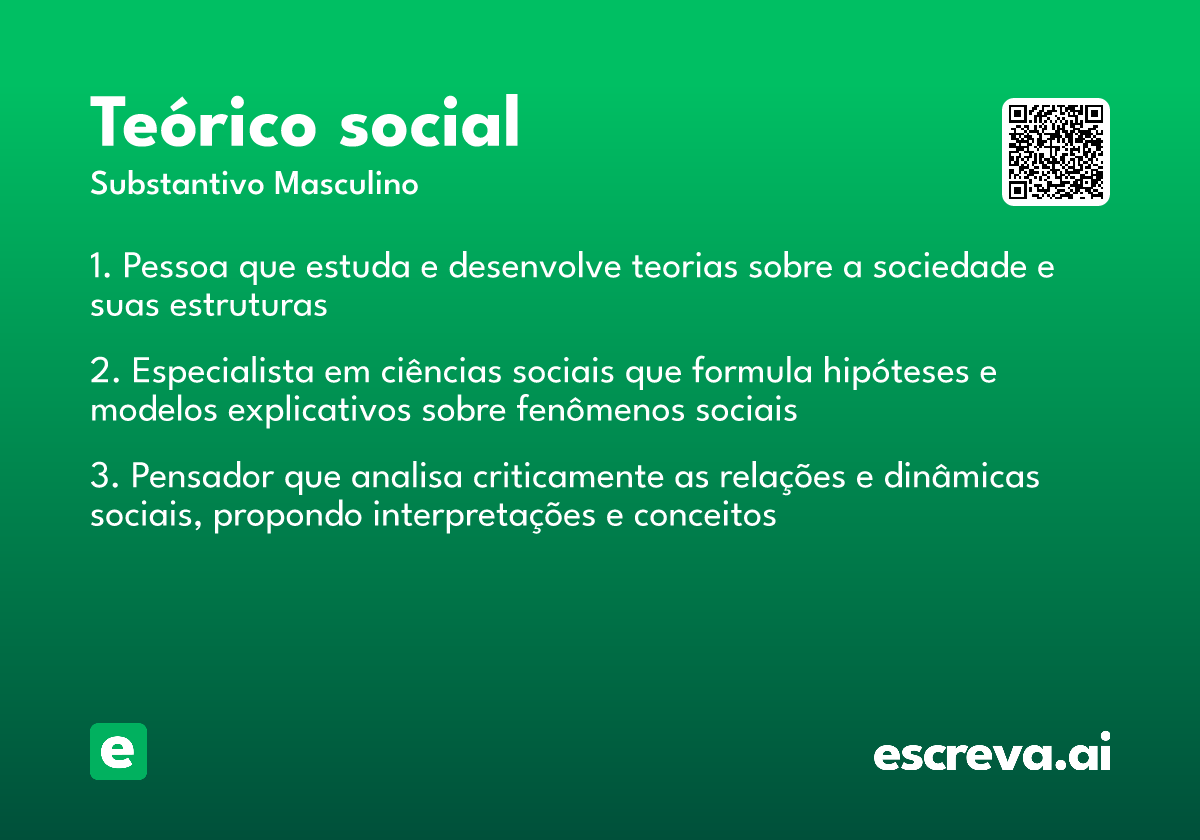 Teórico social
Substantivo Masculino

1. Pessoa que estuda e desenvolve teorias sobre a sociedade e suas estruturas

2. Especialista em ciências sociais que formula hipóteses e modelos explicativos sobre fenômenos sociais

3. Pensador que analisa criticamente as relações e dinâmicas sociais, propondo interpretações e conceitos

e

escreva.ai